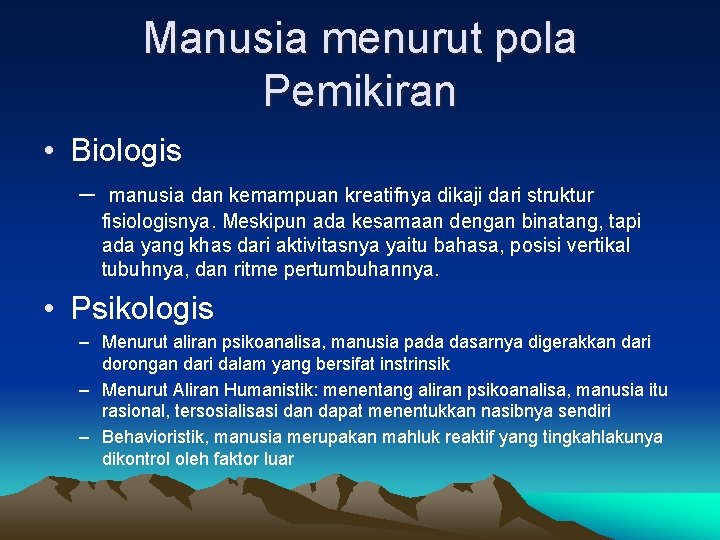 Manusia menurut pola Pemikiran

• Biologis

– manusia dan kemampuan kreatifnya dikaji dari struktur fisiologisnya. Meskipun ada kesamaan dengan binatang, tapi ada yang khas dari aktivitasnya yaitu bahasa, posisi vertikal tubuhnya, dan ritme pertumbuhannya.

• Psikologis

– Menurut aliran psikoanalisa, manusia pada dasarnya digerakkan dari dorongan dari dalam yang bersifat instrinsik

– Menurut Aliran Humanistik: menentang aliran psikoanalisa, manusia itu rasional, tersosialisasi dan dapat menentukkan nasibnya sendiri

– Behavioristik, manusia merupakan mahluk reaktif yang tingkahlakunya dikontrol oleh faktor luar